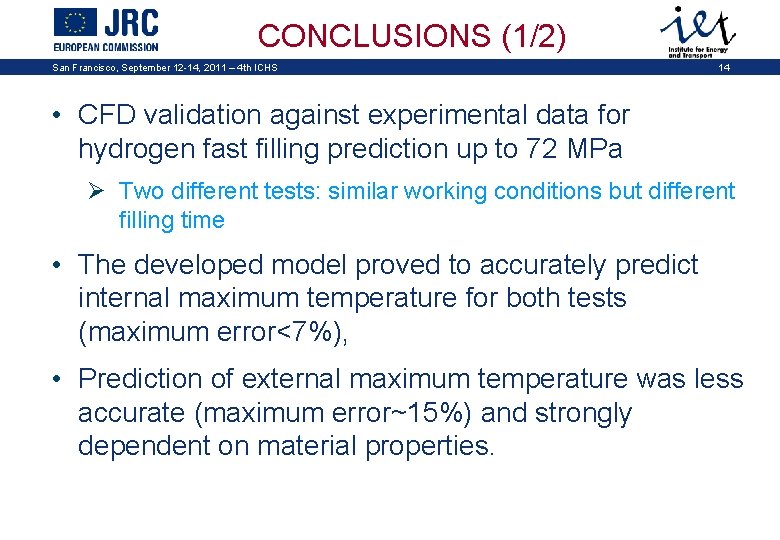 JRC
EUROPEAN COMMISSION

CONCLUSIONS (1/2)

iet
Institute for Energy and Transport

San Francisco, September 12-14, 2011 – 4th ICHS

14

• CFD validation against experimental data for hydrogen fast filling prediction up to 72 MPa

➢ Two different tests: similar working conditions but different filling time

• The developed model proved to accurately predict internal maximum temperature for both tests (maximum error<7%),

• Prediction of external maximum temperature was less accurate (maximum error~15%) and strongly dependent on material properties.